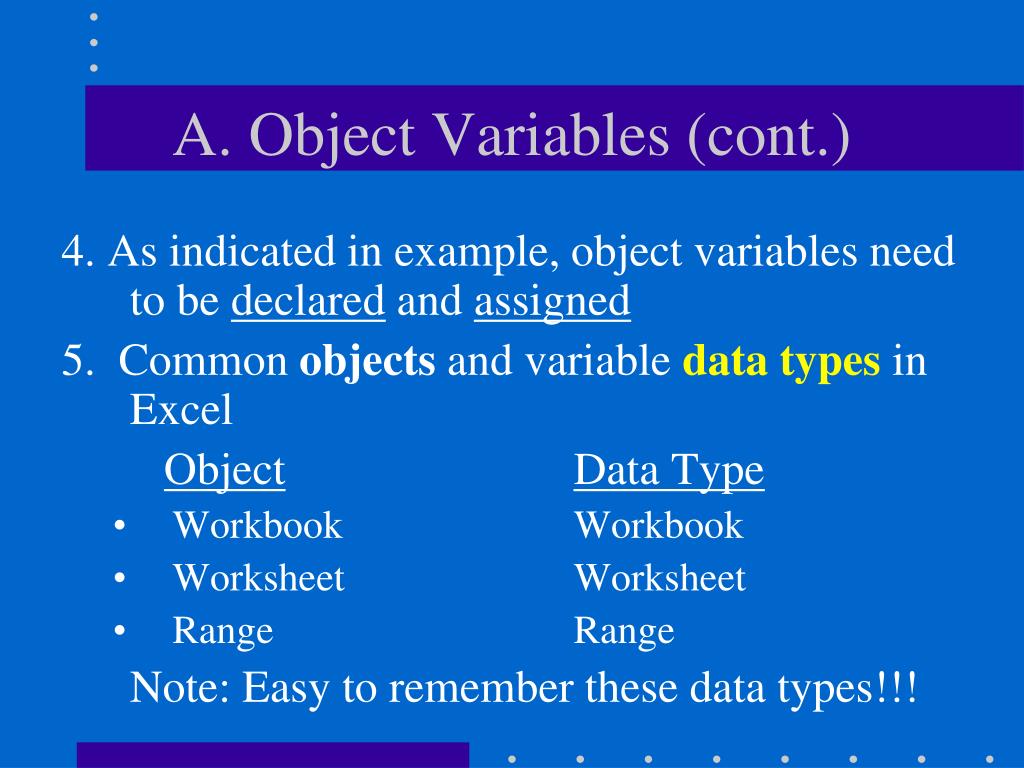 A. Object Variables (cont.)

4. As indicated in example, object variables need to be declared and assigned

5. Common objects and variable data types in Excel

| Object | Data Type |
|---|---|
| • Workbook | Workbook |
| • Worksheet | Worksheet |
| • Range | Range |

Note: Easy to remember these data types!!!